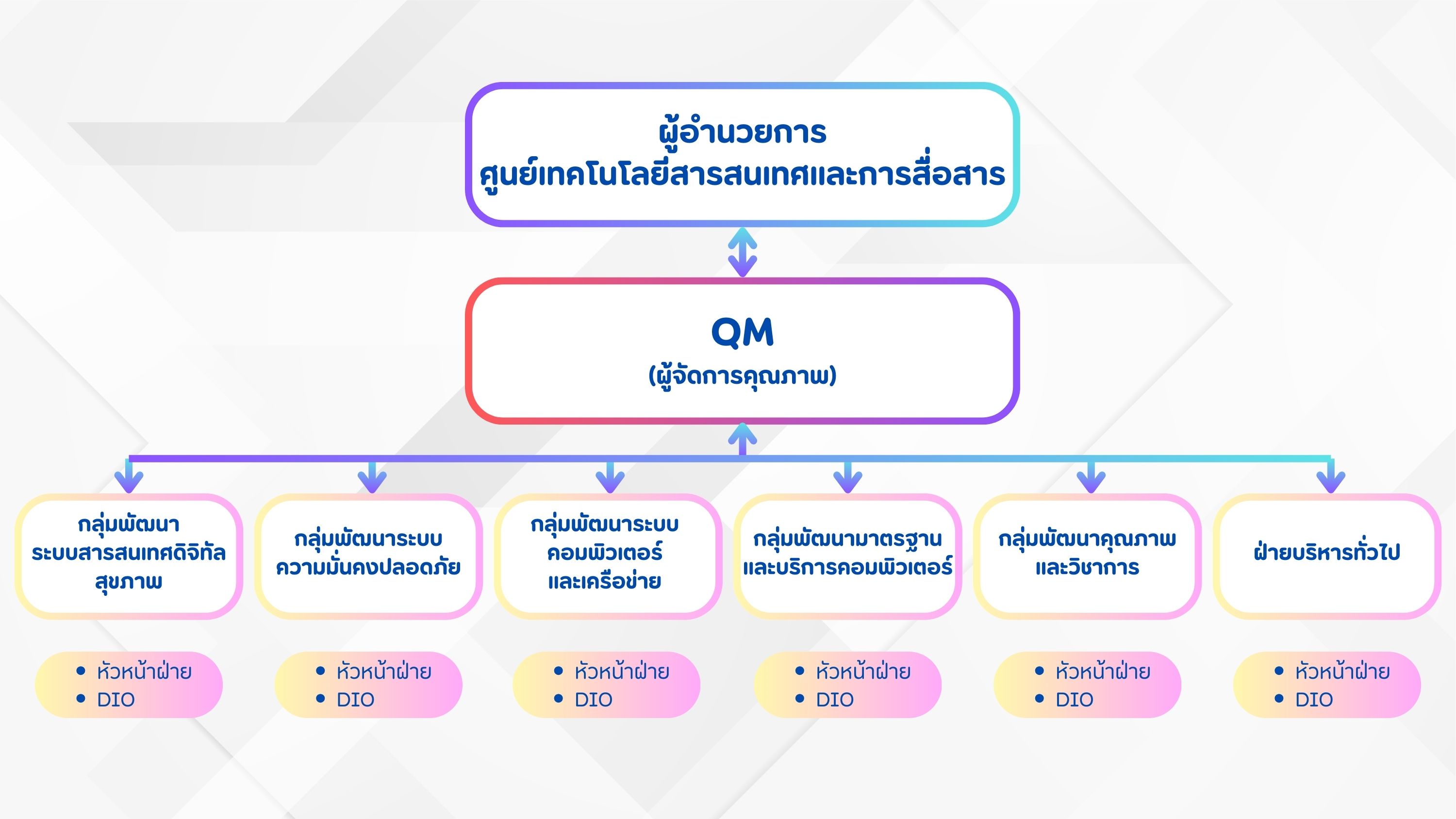 ผู้อำนวยการ
ศูนย์เทคโนโลยีสารสนเทศและการสื่อสาร

QM
(ผู้จัดการคุณภาพ)

กลุ่มพัฒนา ระบบสารสนเทศดิจิทัล สุขภาพ

- หัวหน้าฝ่าย
- DIO

กลุ่มพัฒนาระบบ ความมั่นคงปลอดภัย

- หัวหน้าฝ่าย
- DIO

กลุ่มพัฒนาระบบ คอมพิวเตอร์ และเครือข่าย

- หัวหน้าฝ่าย
- DIO

กลุ่มพัฒนามาตรฐาน และบริการคอมพิวเตอร์

- หัวหน้าฝ่าย
- DIO

กลุ่มพัฒนาคุณภาพ และวิชาการ

- หัวหน้าฝ่าย
- DIO

ฝ่ายบริหารทั่วไป

- หัวหน้าฝ่าย
- DIO